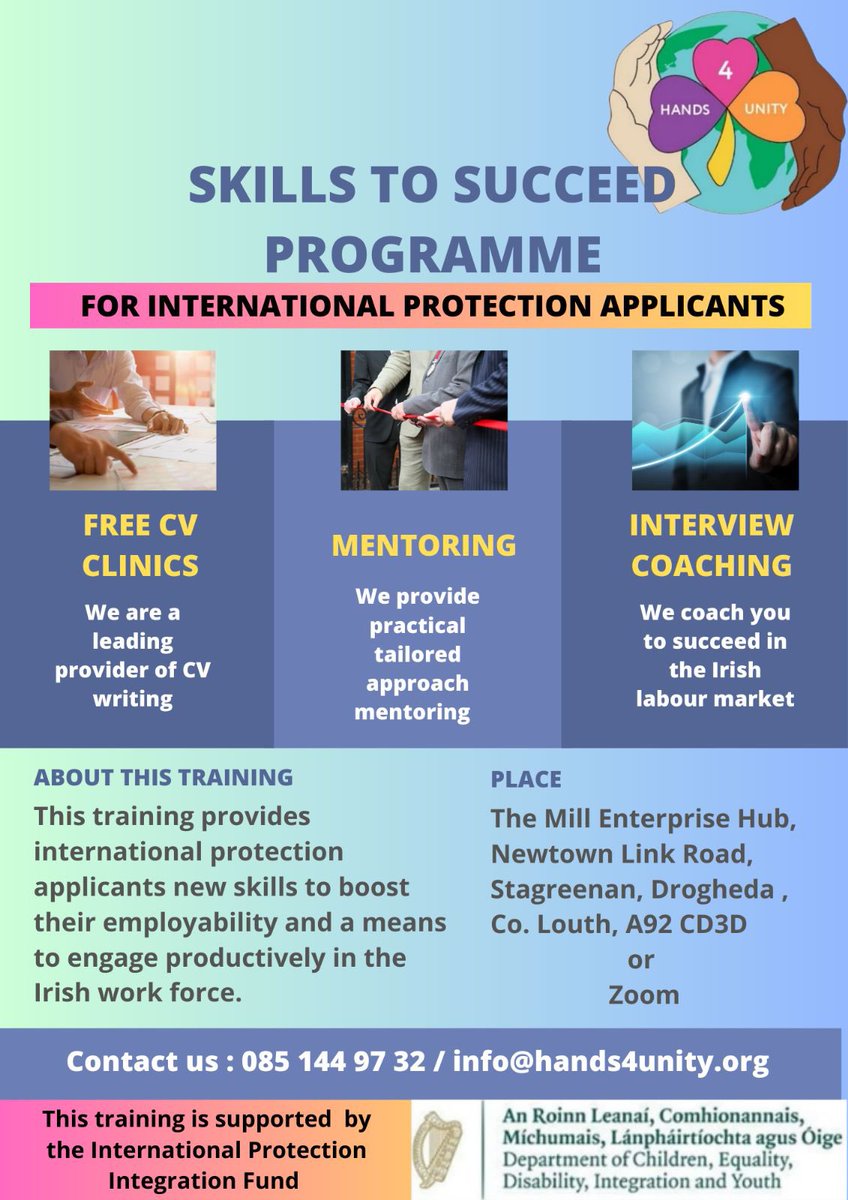 4
HANDS UNITY

SKILLS TO SUCCEED PROGRAMME

FOR INTERNATIONAL PROTECTION APPLICANTS

FREE CV CLINICS

We are a leading provider of CV writing

MENTORING

We provide practical tailored approach mentoring

INTERVIEW COACHING

We coach you to succeed in the Irish labour market

ABOUT THIS TRAINING

This training provides international protection applicants new skills to boost their employability and a means to engage productively in the Irish work force.

PLACE

The Mill Enterprise Hub, Newtown Link Road, Stagreenan, Drogheda , Co. Louth, A92 CD3D
or
Zoom

Contact us : 085 144 97 32 / info@hands4unity.org

This training is supported by the International Protection Integration Fund

An Roinn Leanaí, Comhionannais, Míchumais, Lánpháirtíochta agus Óige
Department of Children, Equality, Disability, Integration and Youth